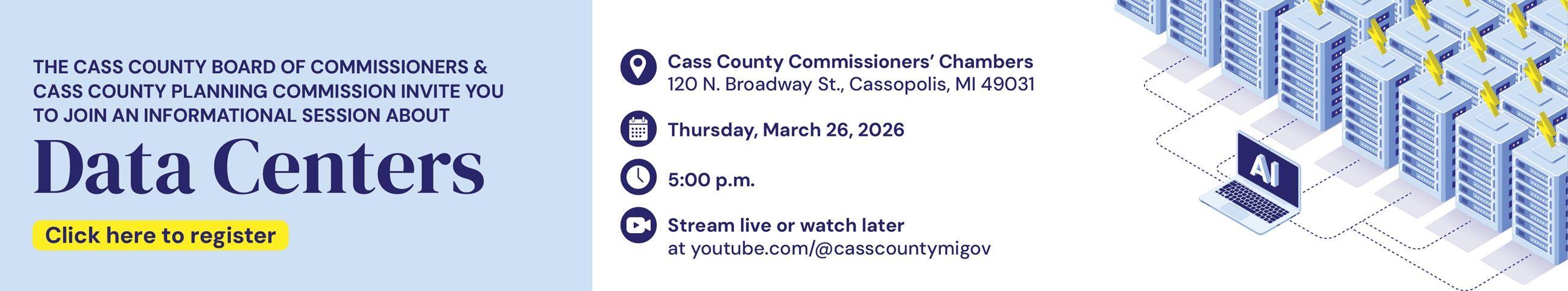 THE CASS COUNTY BOARD OF COMMISSIONERS & CASS COUNTY PLANNING COMMISSION INVITE YOU TO JOIN AN INFORMATIONAL SESSION ABOUT

Data Centers

Click here to register

Cass County Commissioners' Chambers
120 N. Broadway St., Cassopolis, MI 49031

Thursday, March 26, 2026

5:00 p.m.

Stream live or watch later
at youtube.com/@casscountymigov

AI